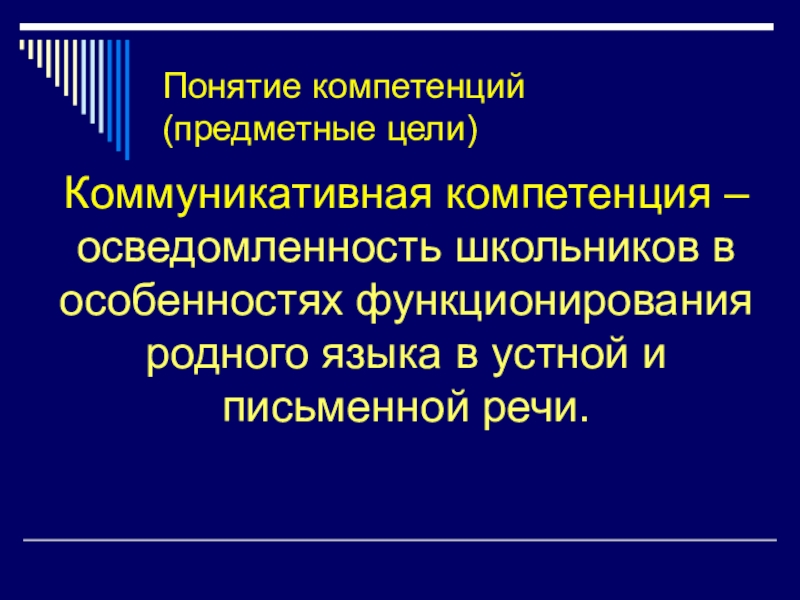 Понятие компетенций
(предметные цели)

Коммуникативная компетенция – осведомленность школьников в особенностях функционирования родного языка в устной и письменной речи.